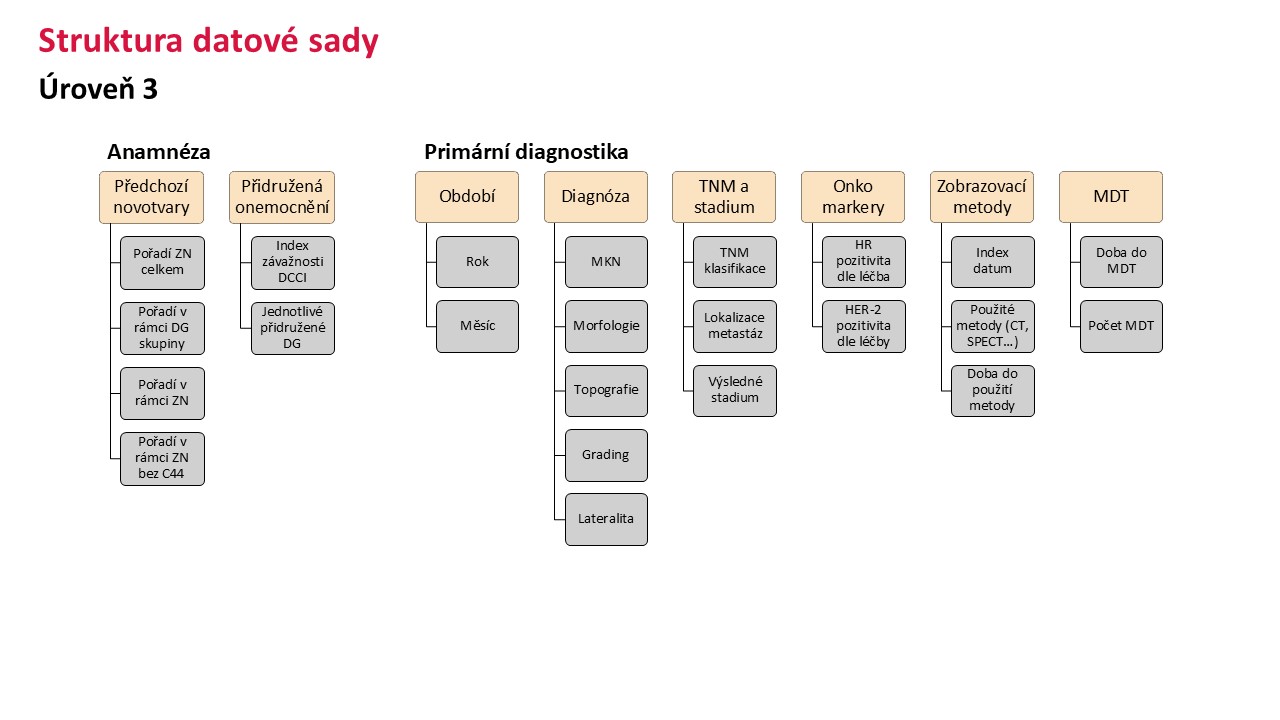 Struktura datové sady

Úroveň 3

Anamnéza

Předchozí novotvary

Pořadí ZN celkem

Pořadí v rámci DG skupiny

Pořadí v rámci ZN

Pořadí v rámci ZN bez C44

Přidružená onemocnění

Index závažnosti DCCI

Jednotlivé přidružené DG

Primární diagnostika

Období

Rok

Měsíc

Diagnóza

MKN

Morfologie

Topografie

Grading

Lateralita

TNM a stadium

TNM klasifikace

Lokalizace metastáz

Výsledné stadium

Onko markery

HR pozitivita dle léčba

HER-2 pozitivita dle léčby

Zobrazovací metody

Index datum

Použité metody (CT, SPECT…)

Doba do použití metody

MDT

Doba do MDT

Počet MDT